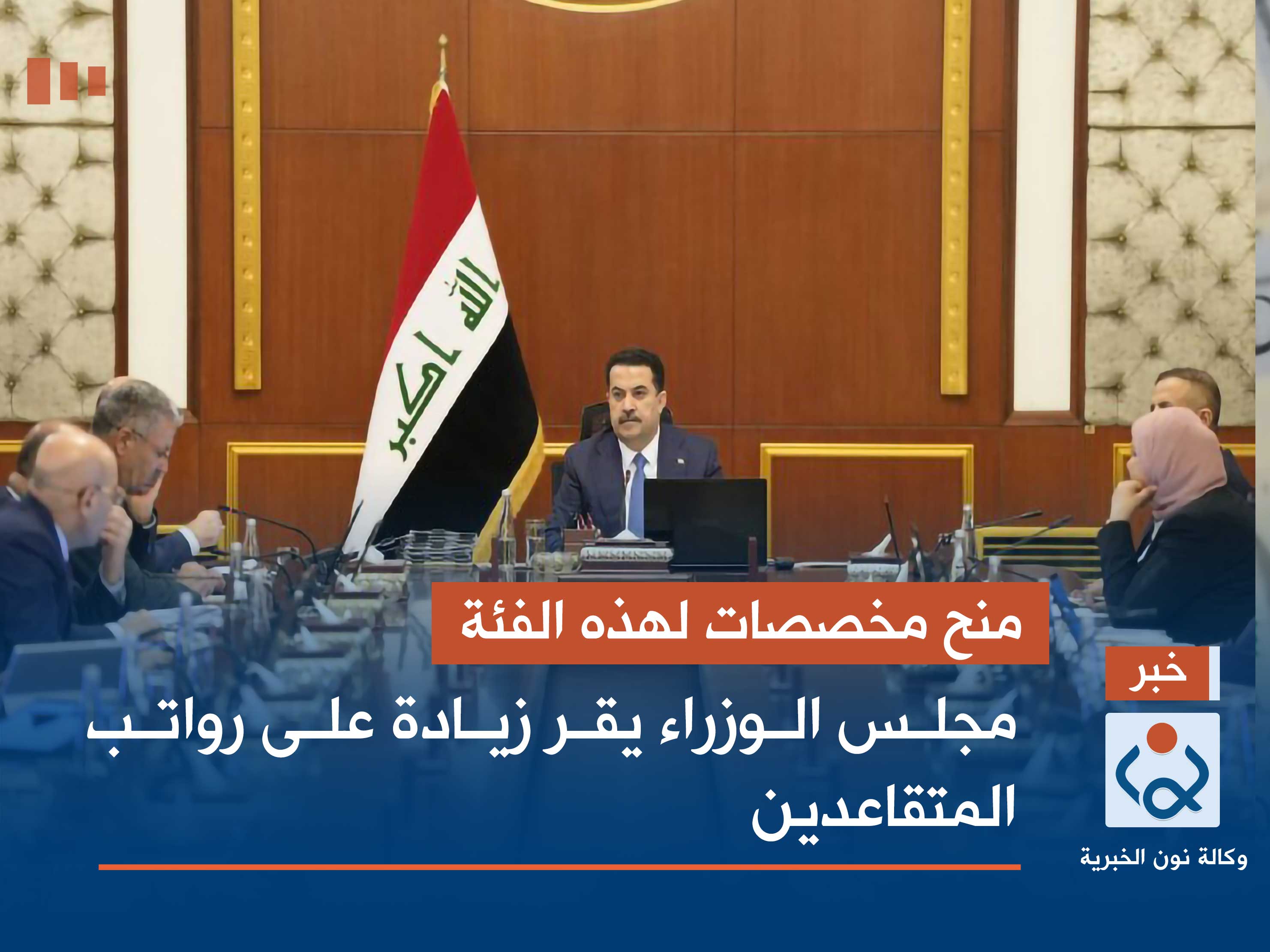 الله اكبر

منح مخصصات لهذه الفئة

خبر

مجلس الوزراء يقر زيادة على رواتب المتقاعدين

وكالة نون الخبرية